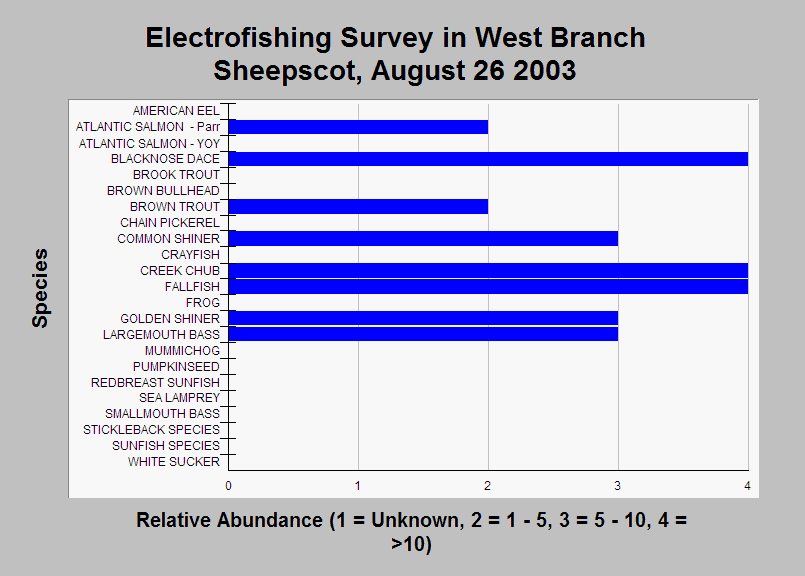 Electrofishing Survey in West Branch Sheepscot, August 26 2003

Species

AMERICAN EEL
ATLANTIC SALMON - Parr
ATLANTIC SALMON - YOY
BLACKNOSE DACE
BROOK TROUT
BROWN BULLHEAD
BROWN TROUT
CHAIN PICKEREL
COMMON SHINER
CRAYFISH
CREEK CHUB
FALLFISH
FROG
GOLDEN SHINER
LARGEMOUTH BASS
MUMMICHOG
PUMPKINSEED
REDBREAST SUNFISH
SEA LAMPREY
SMALLMOUTH BASS
STICKLEBACK SPECIES
SUNFISH SPECIES
WHITE SUCKER

0 1 2 3 4

Relative Abundance (1 = Unknown, 2 = 1 - 5, 3 = 5 - 10, 4 = >10)